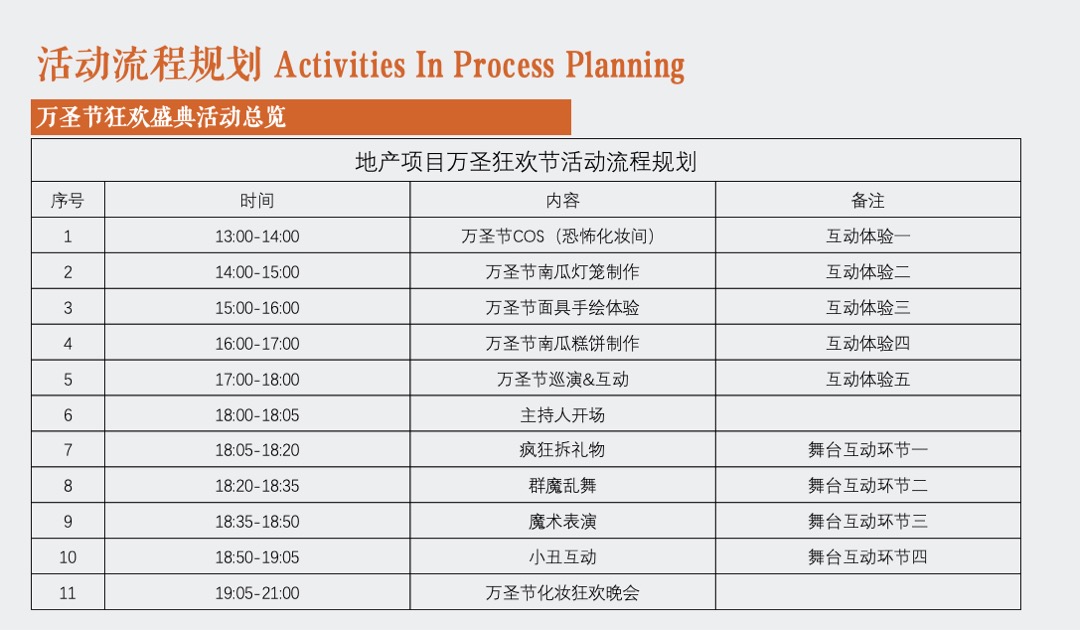 活动流程规划 Activities In Process Planning

万圣节狂欢盛典活动总览

地产项目万圣狂欢节活动流程规划

| 序号 | 时间 | 内容 | 备注 |
|---|---|---|---|
| 1 | 13:00-14:00 | 万圣节COS（恐怖化妆间） | 互动体验一 |
| 2 | 14:00-15:00 | 万圣节南瓜灯笼制作 | 互动体验二 |
| 3 | 15:00-16:00 | 万圣节面具手绘体验 | 互动体验三 |
| 4 | 16:00-17:00 | 万圣节南瓜糕饼制作 | 互动体验四 |
| 5 | 17:00-18:00 | 万圣节巡演&互动 | 互动体验五 |
| 6 | 18:00-18:05 | 主持人开场 | |
| 7 | 18:05-18:20 | 疯狂拆礼物 | 舞台互动环节一 |
| 8 | 18:20-18:35 | 群魔乱舞 | 舞台互动环节二 |
| 9 | 18:35-18:50 | 魔术表演 | 舞台互动环节三 |
| 10 | 18:50-19:05 | 小丑互动 | 舞台互动环节四 |
| 11 | 19:05-21:00 | 万圣节化妆狂欢晚会 | |